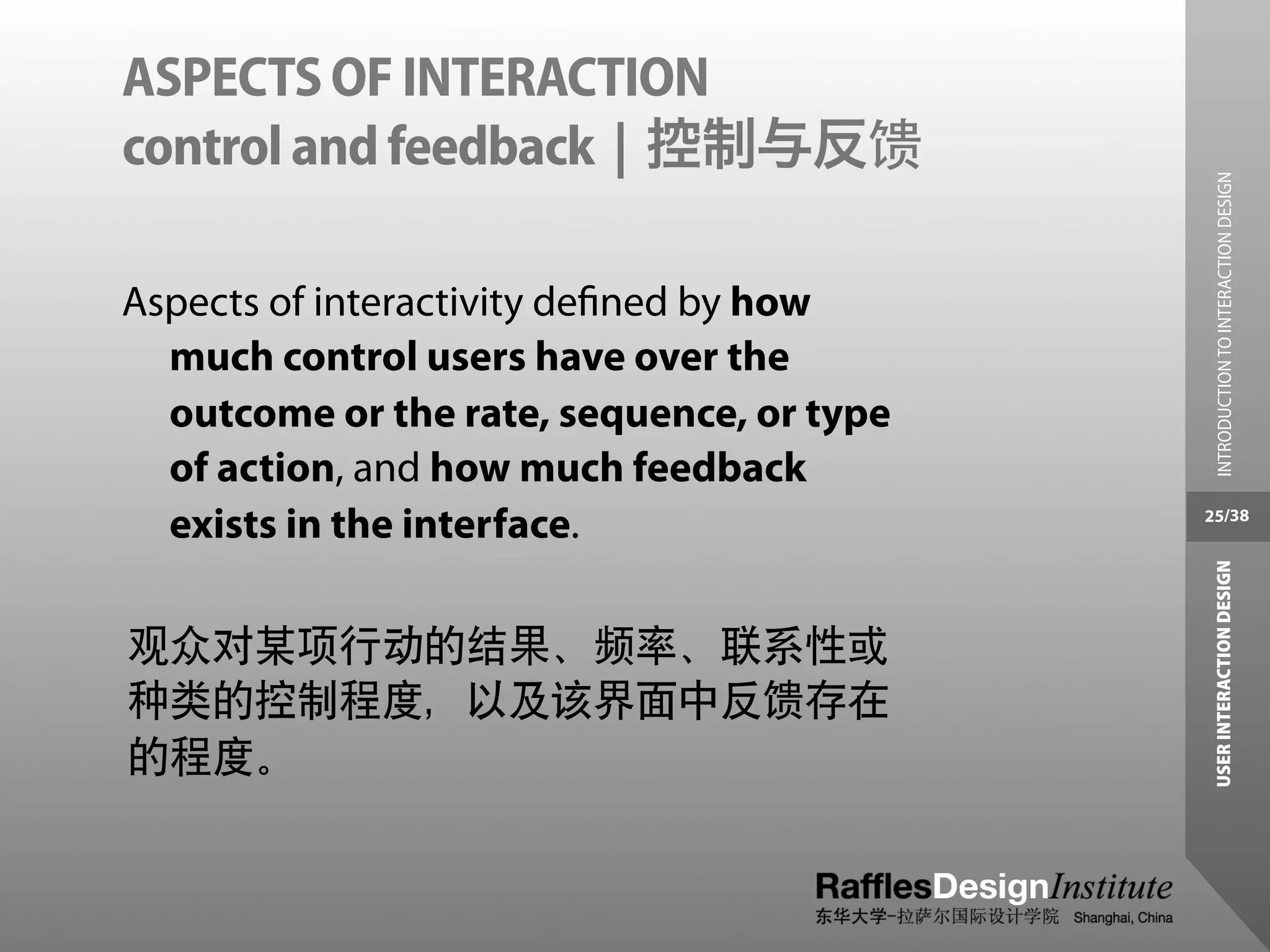 ASPECTS OF INTERACTION
control and feedback | 控制与反馈

Aspects of interactivity defined by how much control users have over the outcome or the rate, sequence, or type of action, and how much feedback exists in the interface.

观众对某项行动的结果、频率、联系性或种类的控制程度，以及该界面中反馈存在的程度。

INTRODUCTION TO INTERACTION DESIGN

25/38

USER INTERACTION DESIGN

RafflesDesignInstitute
东华大学-拉萨尔国际设计学院 Shanghai, China